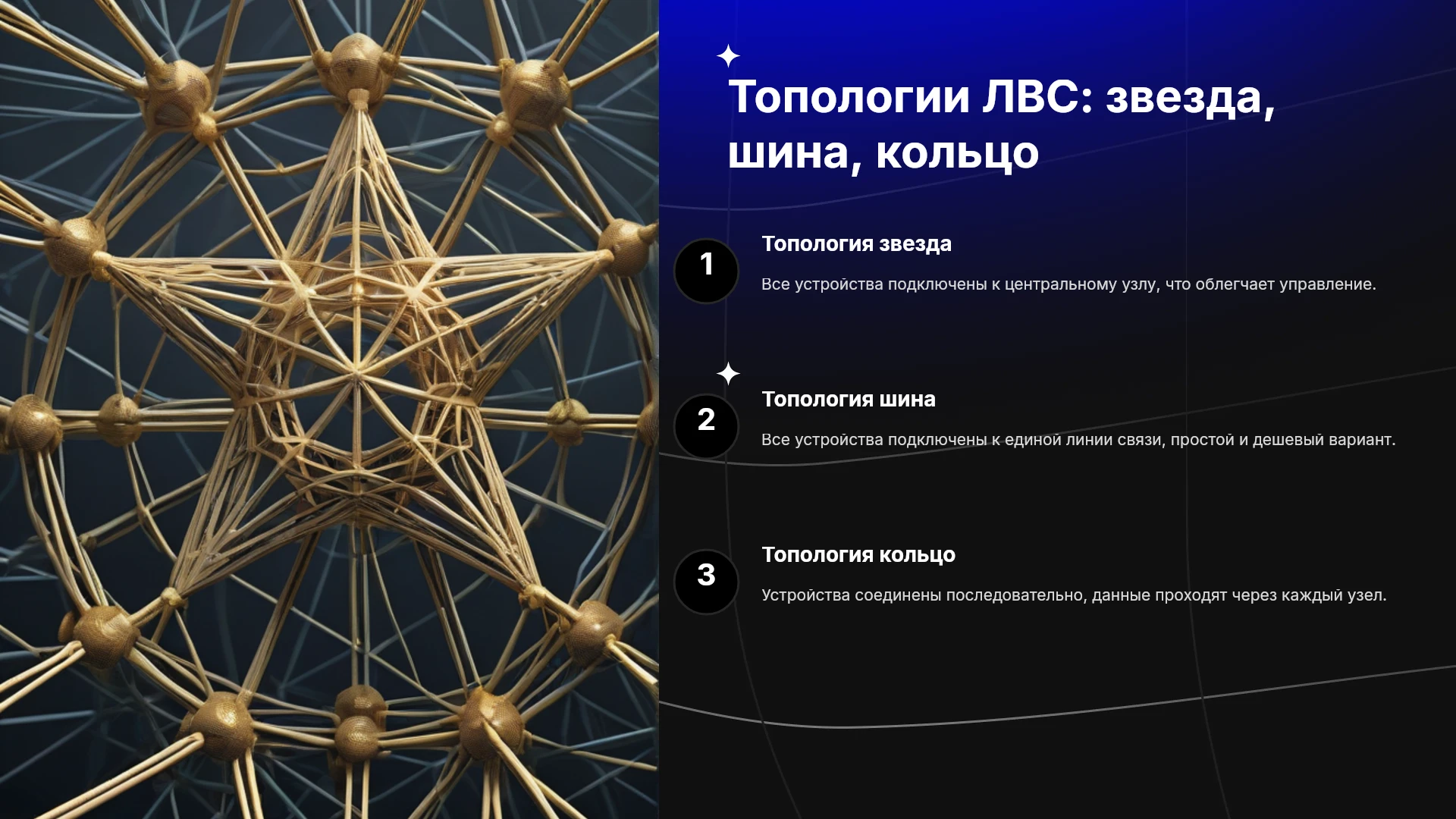 Топологии ЛВС: звезда, шина, кольцо

1

Топология звезда

Все устройства подключены к центральному узлу, что облегчает управление.

2

Топология шина

Все устройства подключены к единой линии связи, простой и дешевый вариант.

3

Топология кольцо

Устройства соединены последовательно, данные проходят через каждый узел.